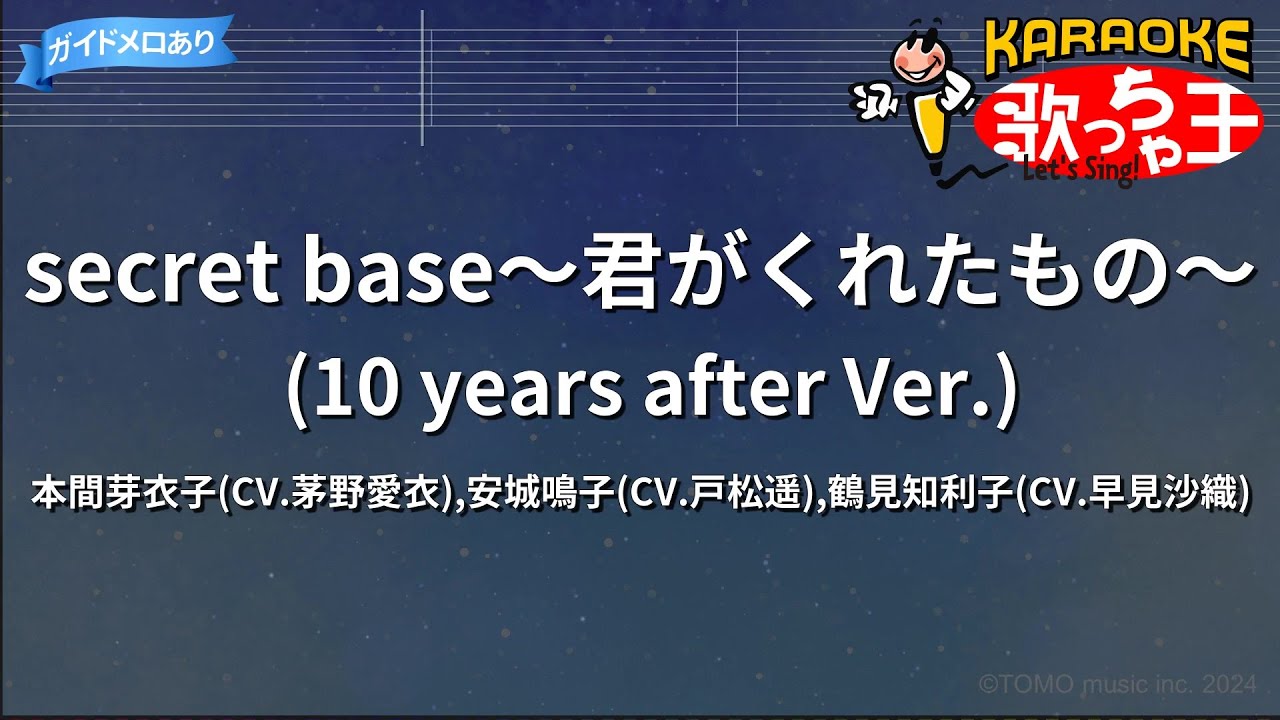 ガイドメロあり

KARAOKE
歌っちゃ王
Let's Sing!

secret base～君がくれたもの～
(10 years after Ver.)

本間芽衣子(CV.茅野愛衣),安城鳴子(CV.戸松遥),鶴見知利子(CV.早見沙織)

©TOMO music inc. 2024